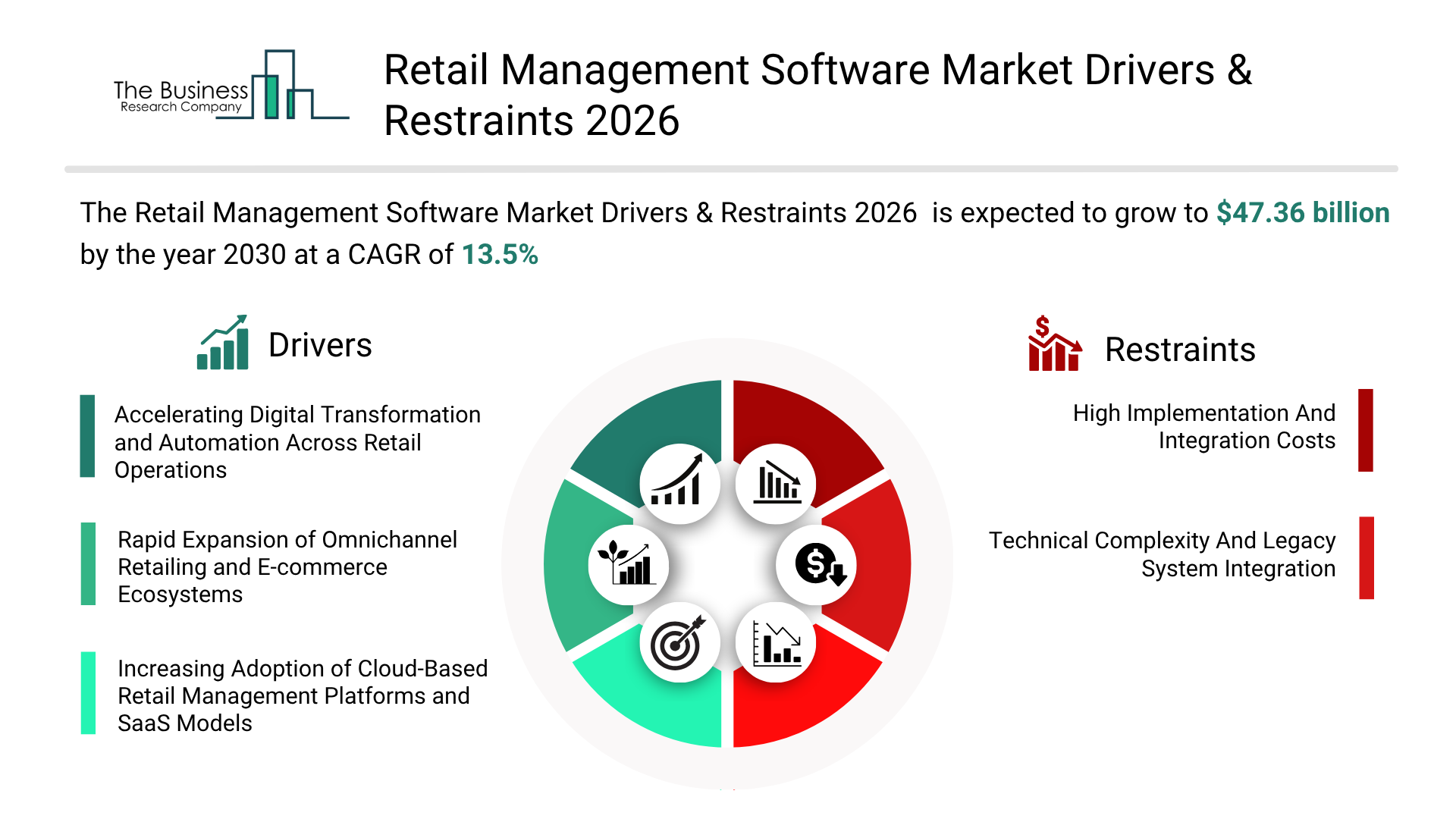 The Business Research Company

Retail Management Software Market Drivers & Restraints 2026

The Retail Management Software Market Drivers & Restraints 2026 is expected to grow to $47.36 billion by the year 2030 at a CAGR of 13.5%

Drivers

Accelerating Digital Transformation and Automation Across Retail Operations

Rapid Expansion of Omnichannel Retailing and E-commerce Ecosystems

Increasing Adoption of Cloud-Based Retail Management Platforms and SaaS Models

Restraints

High Implementation And Integration Costs

Technical Complexity And Legacy System Integration